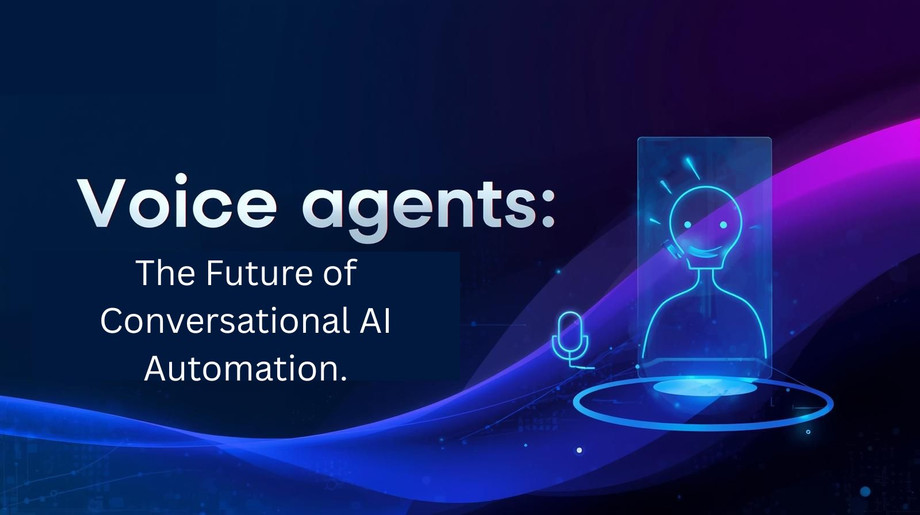 Voice agents:

The Future of Conversational AI Automation.